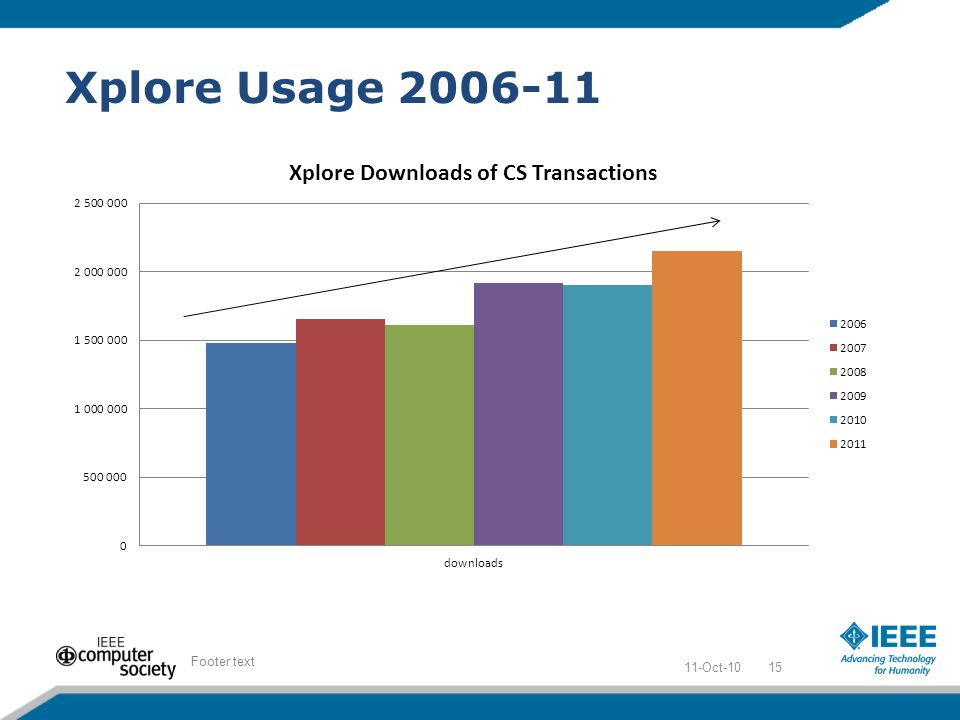 Xplore Usage 2006-11

Xplore Downloads of CS Transactions

2 500 000
2 000 000
1 500 000
1 000 000
500 000
0

downloads

2006
2007
2008
2009
2010
2011

IEEE computer society

Footer text

11-Oct-10 15

IEEE
Advancing Technology for Humanity